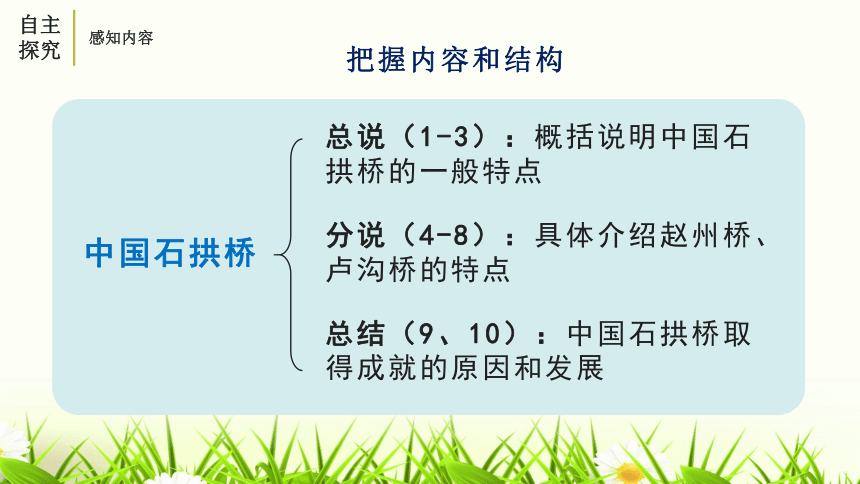 自主探究

感知内容

把握内容和结构

中国石拱桥

总说（1-3）：概括说明中国石拱桥的一般特点

分说（4-8）：具体介绍赵州桥、卢沟桥的特点

总结（9、10）：中国石拱桥取得成就的原因和发展